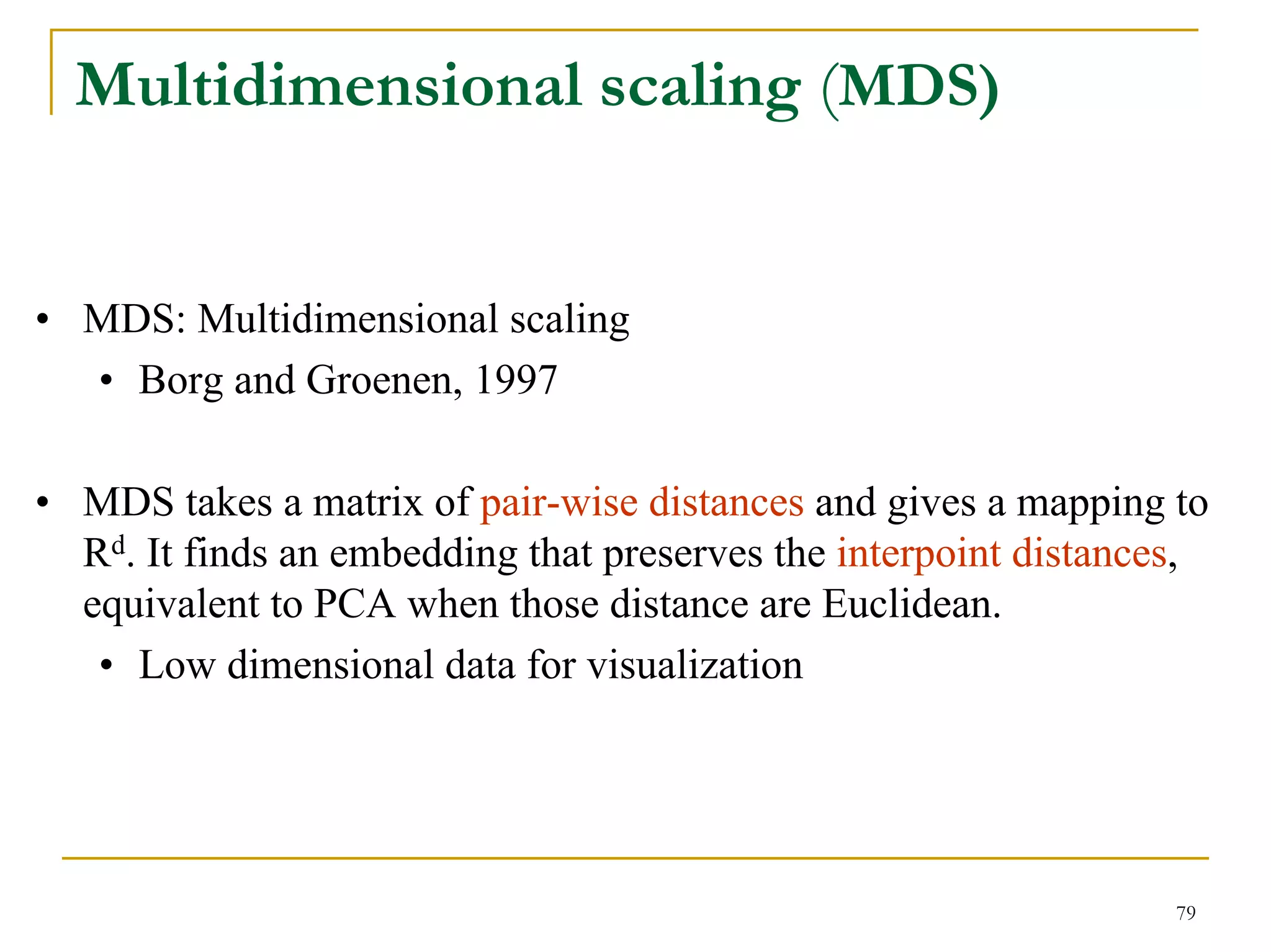 Multidimensional scaling (MDS)

• MDS: Multidimensional scaling
  • Borg and Groenen, 1997

• MDS takes a matrix of pair-wise distances and gives a mapping to $R^d$. It finds an embedding that preserves the interpoint distances, equivalent to PCA when those distance are Euclidean.
  • Low dimensional data for visualization

79